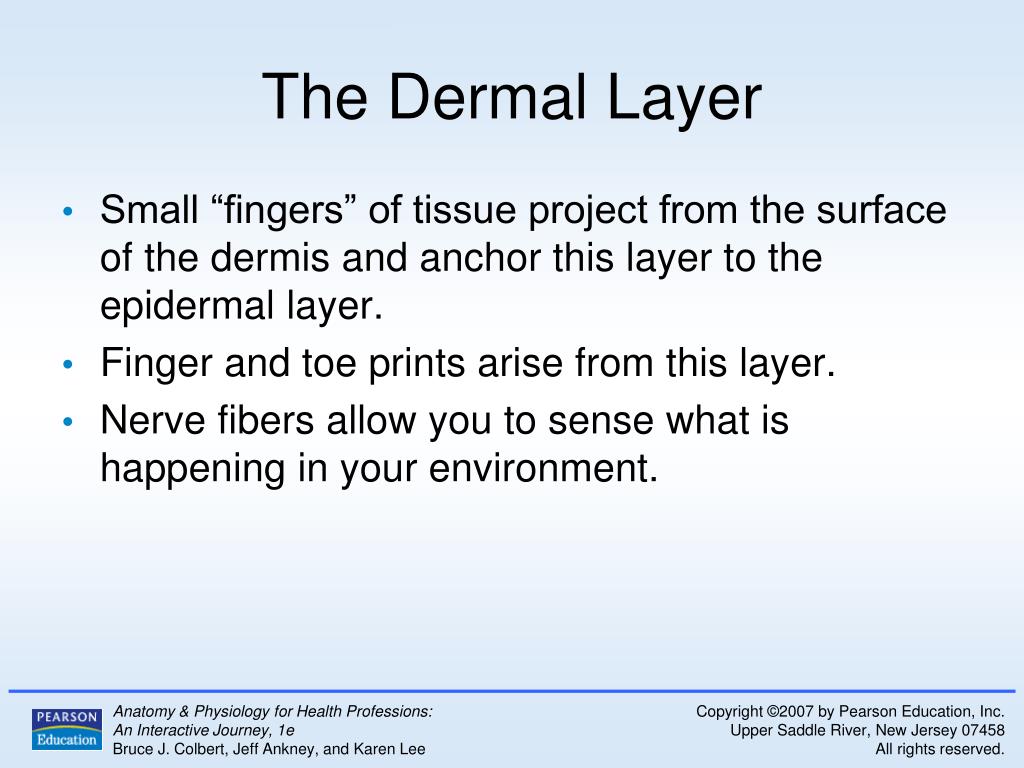 The Dermal Layer

• Small “fingers” of tissue project from the surface of the dermis and anchor this layer to the epidermal layer.
• Finger and toe prints arise from this layer.
• Nerve fibers allow you to sense what is happening in your environment.

PEARSON Education

Anatomy & Physiology for Health Professions: An Interactive Journey, 1e
Bruce J. Colbert, Jeff Ankney, and Karen Lee

Copyright ©2007 by Pearson Education, Inc.
Upper Saddle River, New Jersey 07458
All rights reserved.